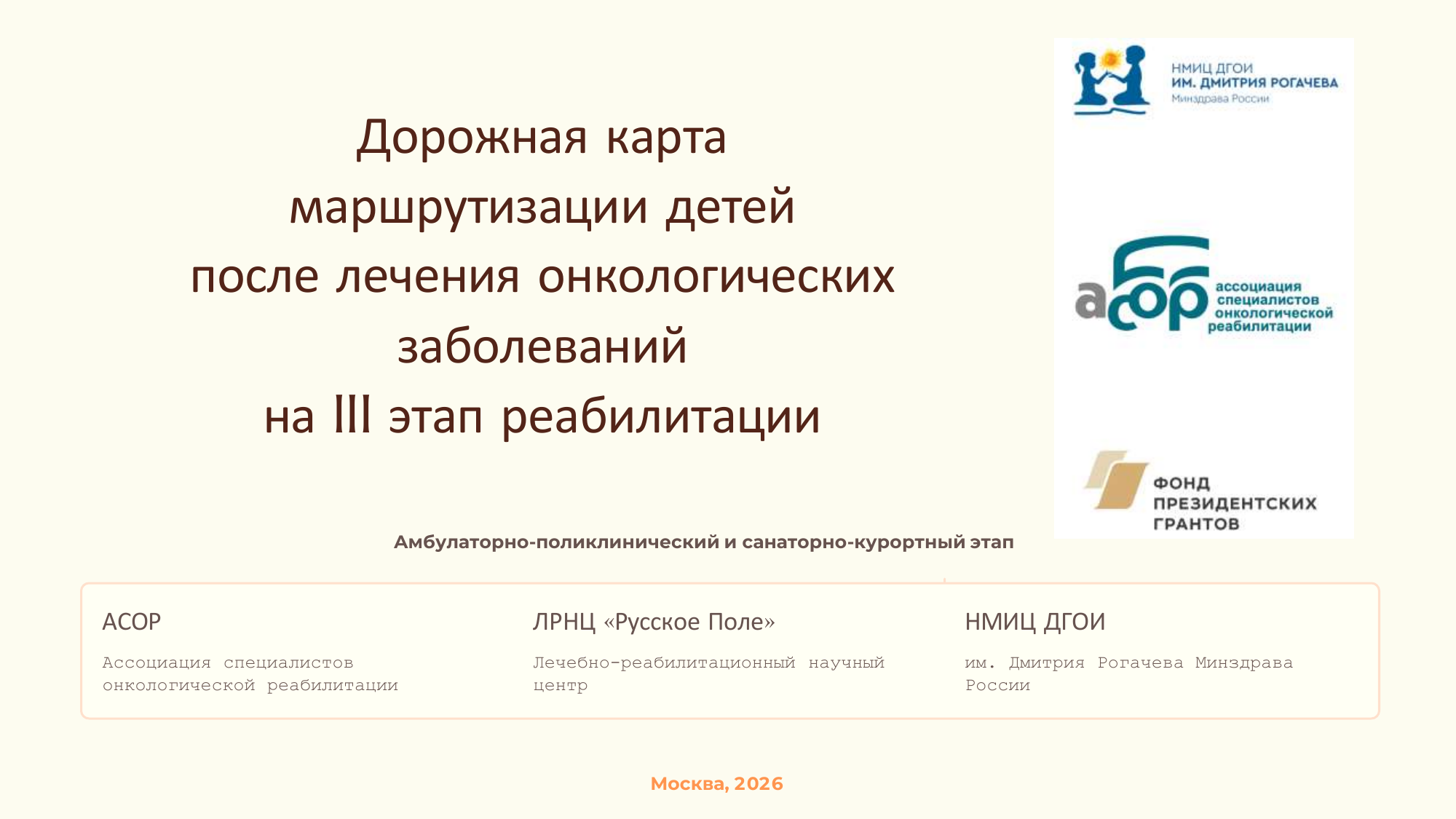 Дорожная карта маршрутизации детей после лечения онкологических заболеваний на III этап реабилитации

НМИЦ ДГОИ
ИМ. ДМИТРИЯ РОГАЧЕВА
Минздрава России

асор
ассоциация специалистов онкологической реабилитации

ФОНД
ПРЕЗИДЕНТСКИХ
ГРАНТОВ

Амбулаторно-поликлинический и санаторно-курортный этап

АСОР

Ассоциация специалистов онкологической реабилитации

ЛРНЦ «Русское Поле»

Лечебно-реабилитационный научный центр

НМИЦ ДГОИ

им. Дмитрия Рогачева Минздрава России

Москва, 2026